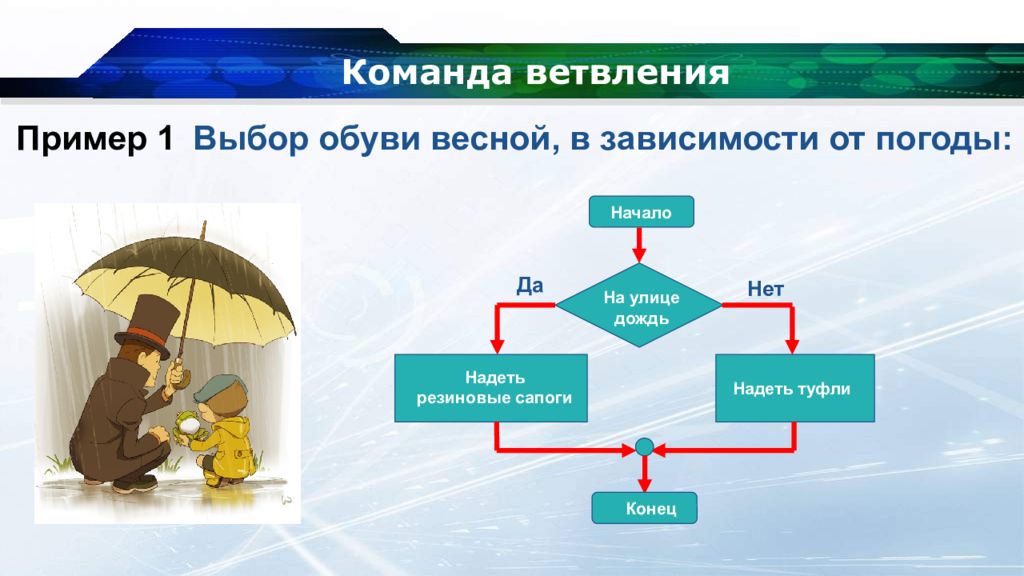 Команда ветвления

Пример 1 Выбор обуви весной, в зависимости от погоды:

Начало

Да

На улице дождь

Нет

Надеть резиновые сапоги

Надеть туфли

Конец